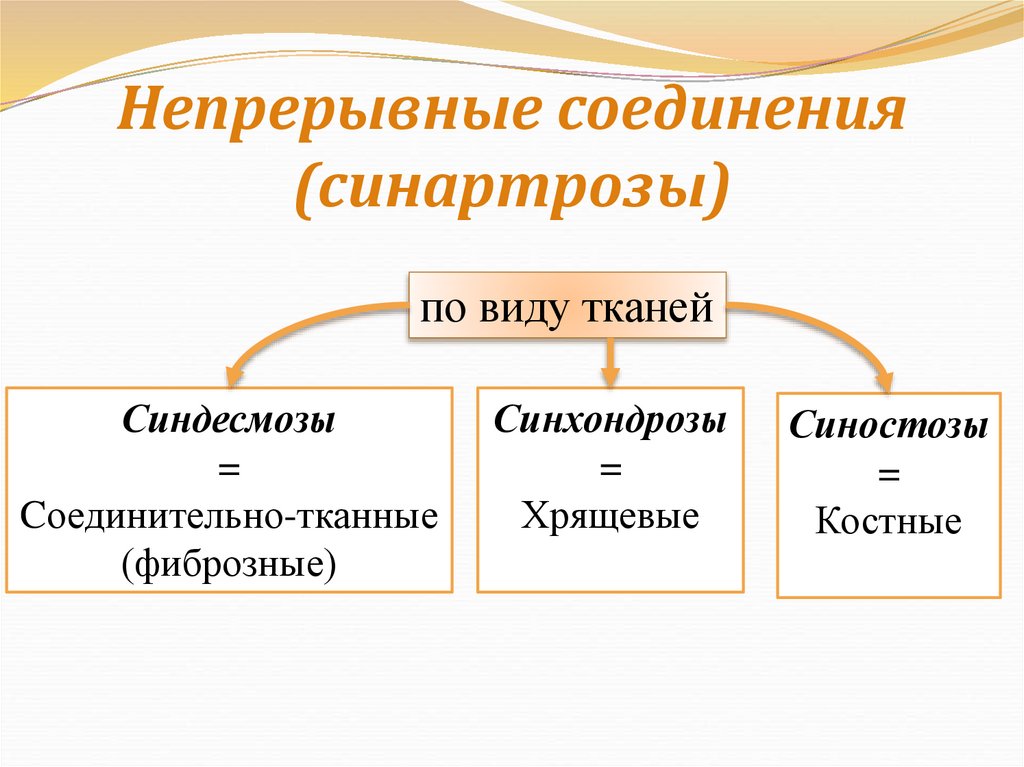 Непрерывные соединения (синартрозы)

по виду тканей

Синдесмозы
=
Соединительно-тканные (фиброзные)

Синхондрозы
=
Хрящевые

Синостозы
=
Костные